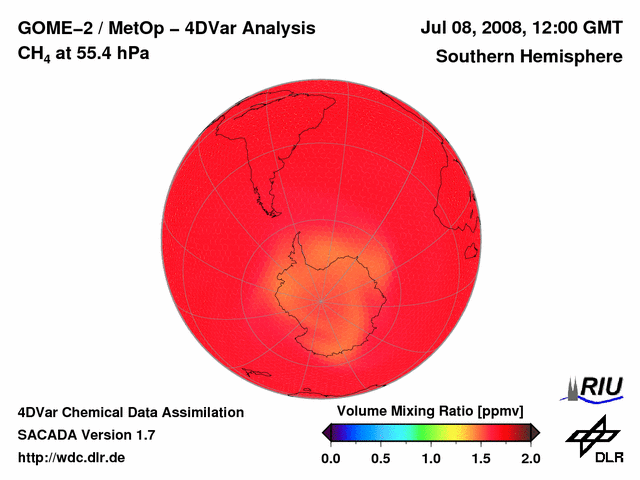 GOME–2 / MetOp – 4DVar Analysis
$CH_4$ at 55.4 hPa

Jul 08, 2008, 12:00 GMT
Southern Hemisphere

4DVar Chemical Data Assimilation
SACADA Version 1.7
http://wdc.dlr.de

Volume Mixing Ratio [ppmv]
0.0 0.5 1.0 1.5 2.0

RIU

DLR